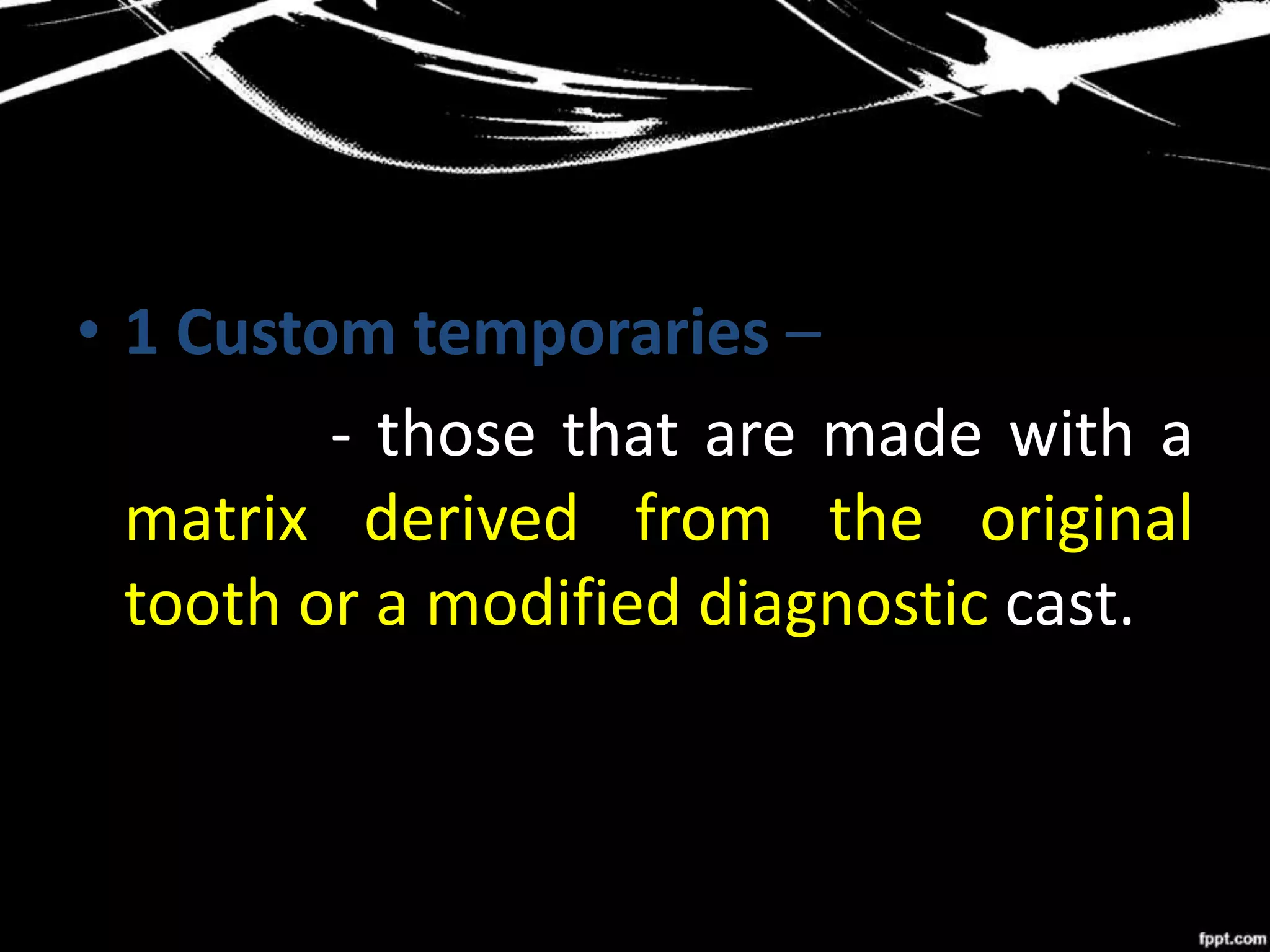 • 1 Custom temporaries –

- those that are made with a matrix derived from the original tooth or a modified diagnostic cast.

fppt.com